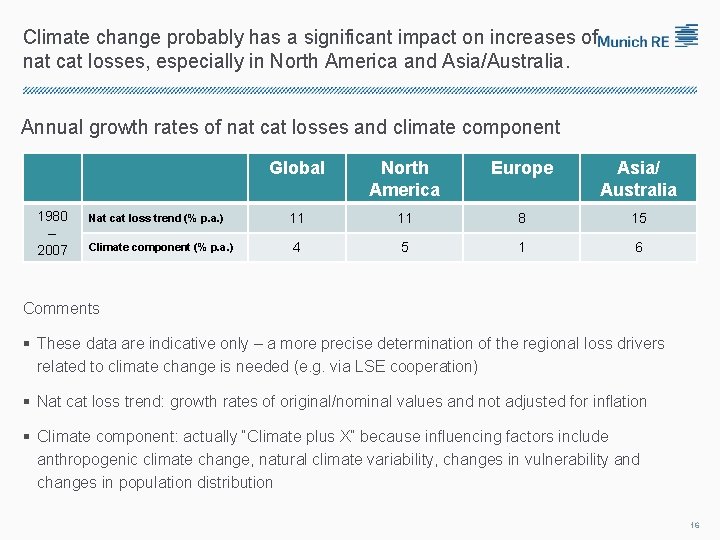 Climate change probably has a significant impact on increases of nat cat losses, especially in North America and Asia/Australia.

Munich RE

Annual growth rates of nat cat losses and climate component

| | | Global | North America | Europe | Asia/ Australia |
|---|---|---|---|---|---|
| 1980 – 2007 | Nat cat loss trend (% p.a.) | 11 | 11 | 8 | 15 |
| | Climate component (% p.a.) | 4 | 5 | 1 | 6 |

Comments

▪ These data are indicative only – a more precise determination of the regional loss drivers related to climate change is needed (e.g. via LSE cooperation)

▪ Nat cat loss trend: growth rates of original/nominal values and not adjusted for inflation

▪ Climate component: actually "Climate plus X" because influencing factors include anthropogenic climate change, natural climate variability, changes in vulnerability and changes in population distribution

16